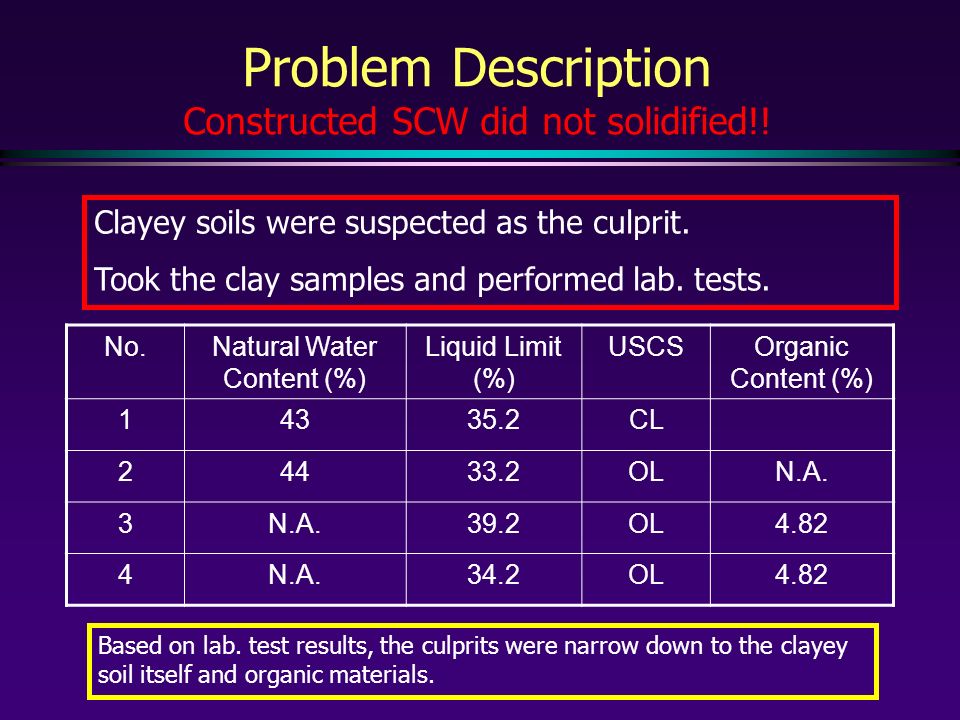 Problem Description
Constructed SCW did not solidified!!

Clayey soils were suspected as the culprit.

Took the clay samples and performed lab. tests.

| No. | Natural Water Content (%) | Liquid Limit (%) | USCS | Organic Content (%) |
|---|---|---|---|---|
| 1 | 43 | 35.2 | CL | |
| 2 | 44 | 33.2 | OL | N.A. |
| 3 | N.A. | 39.2 | OL | 4.82 |
| 4 | N.A. | 34.2 | OL | 4.82 |

Based on lab. test results, the culprits were narrow down to the clayey soil itself and organic materials.